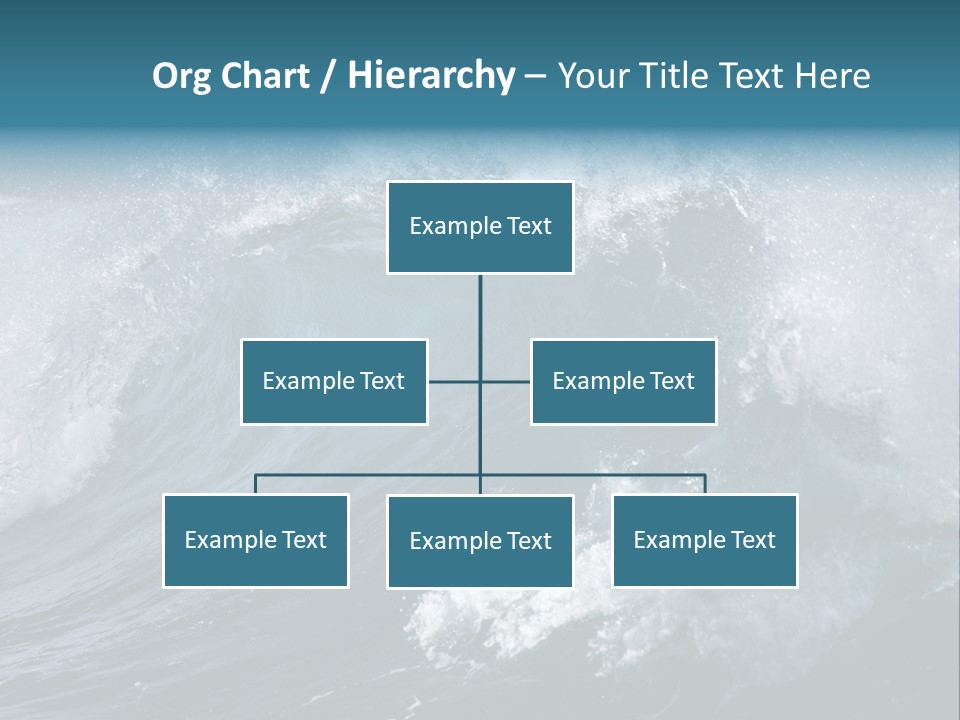 Org Chart / Hierarchy – Your Title Text Here

Example Text

Example Text

Example Text

Example Text

Example Text

Example Text